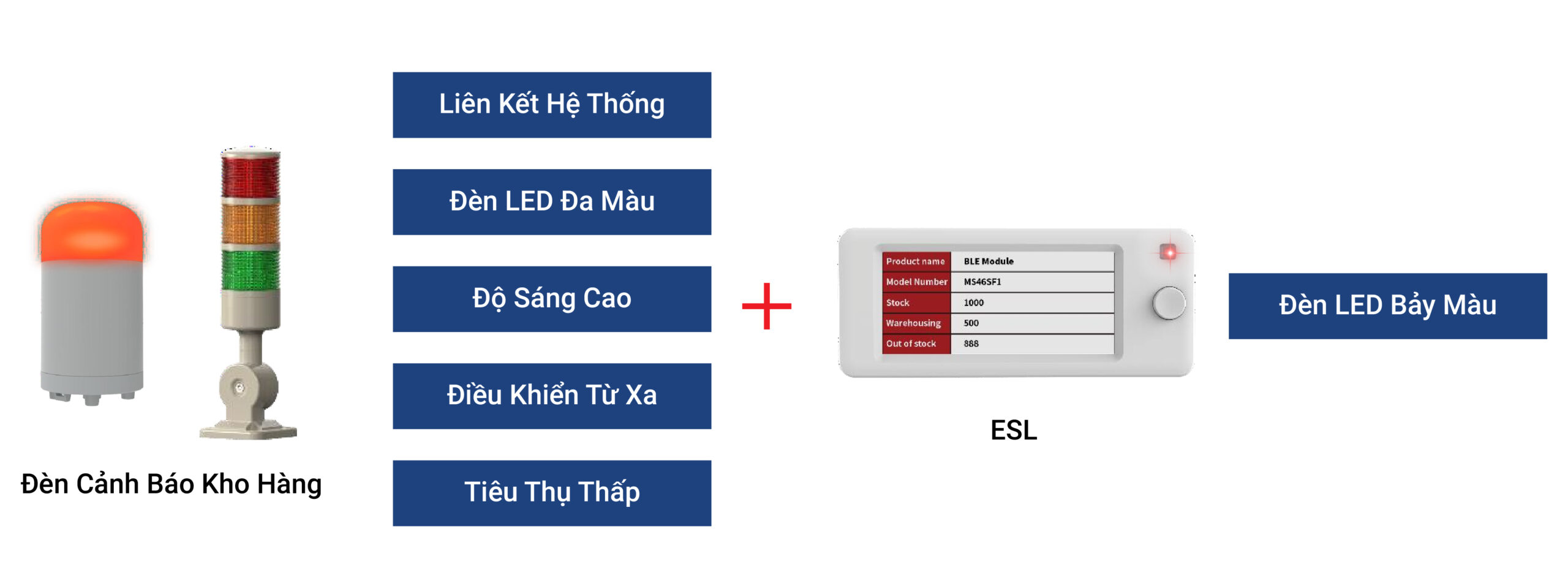 Đèn Cảnh Báo Kho Hàng

Liên Kết Hệ Thống

Đèn LED Đa Màu

Độ Sáng Cao

Điều Khiển Từ Xa

Tiêu Thụ Thấp

+

| Product name | BLE Module |
|---|---|
| Model Number | MS46SF1 |
| Stock | 1000 |
| Warehousing | 500 |
| Out of stock | 888 |

ESL

Đèn LED Bảy Màu